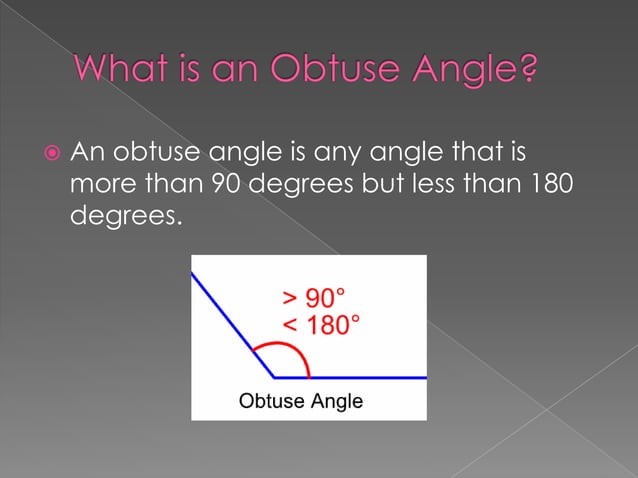 What is an Obtuse Angle?

An obtuse angle is any angle that is more than 90 degrees but less than 180 degrees.

$> 90°$
$< 180°$

Obtuse Angle